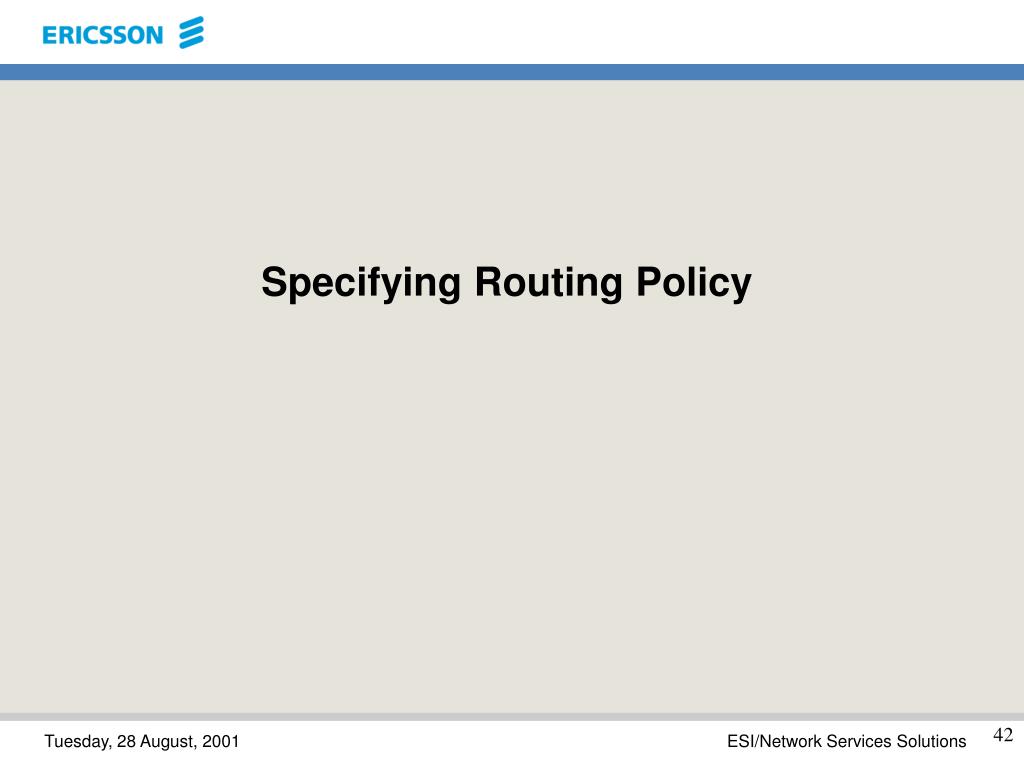 ERICSSON

Specifying Routing Policy

Tuesday, 28 August, 2001

ESI/Network Services Solutions

42